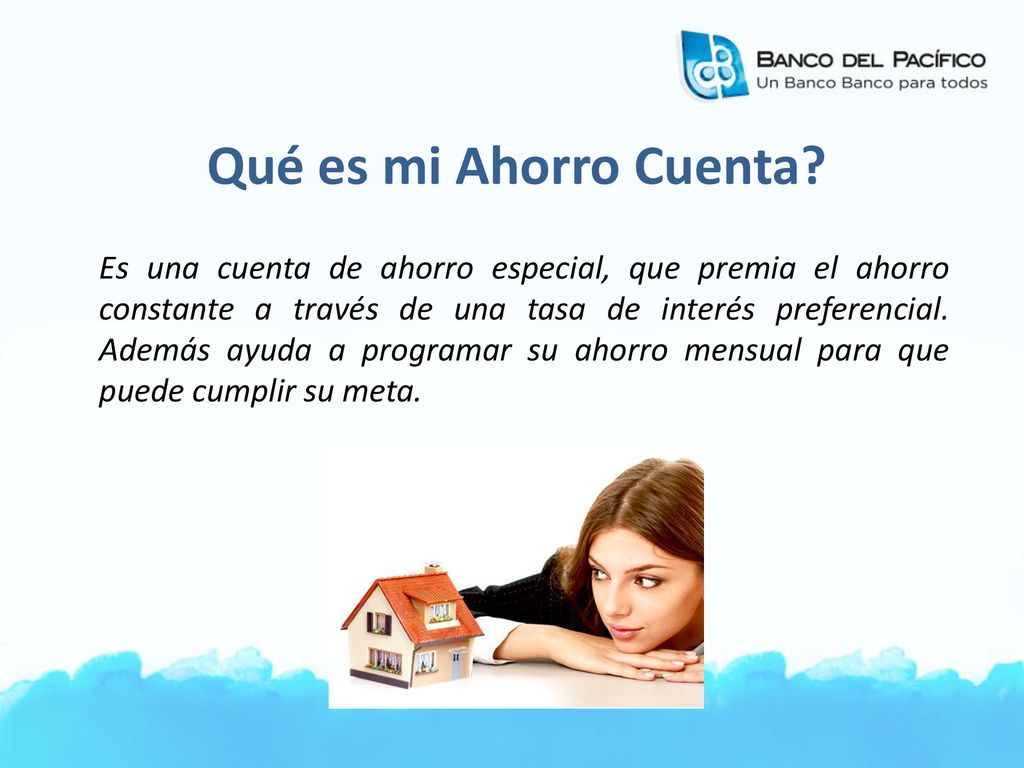 BANCO DEL PACÍFICO
Un Banco Banco para todos

Qué es mi Ahorro Cuenta?

Es una cuenta de ahorro especial, que premia el ahorro constante a través de una tasa de interés preferencial. Además ayuda a programar su ahorro mensual para que puede cumplir su meta.